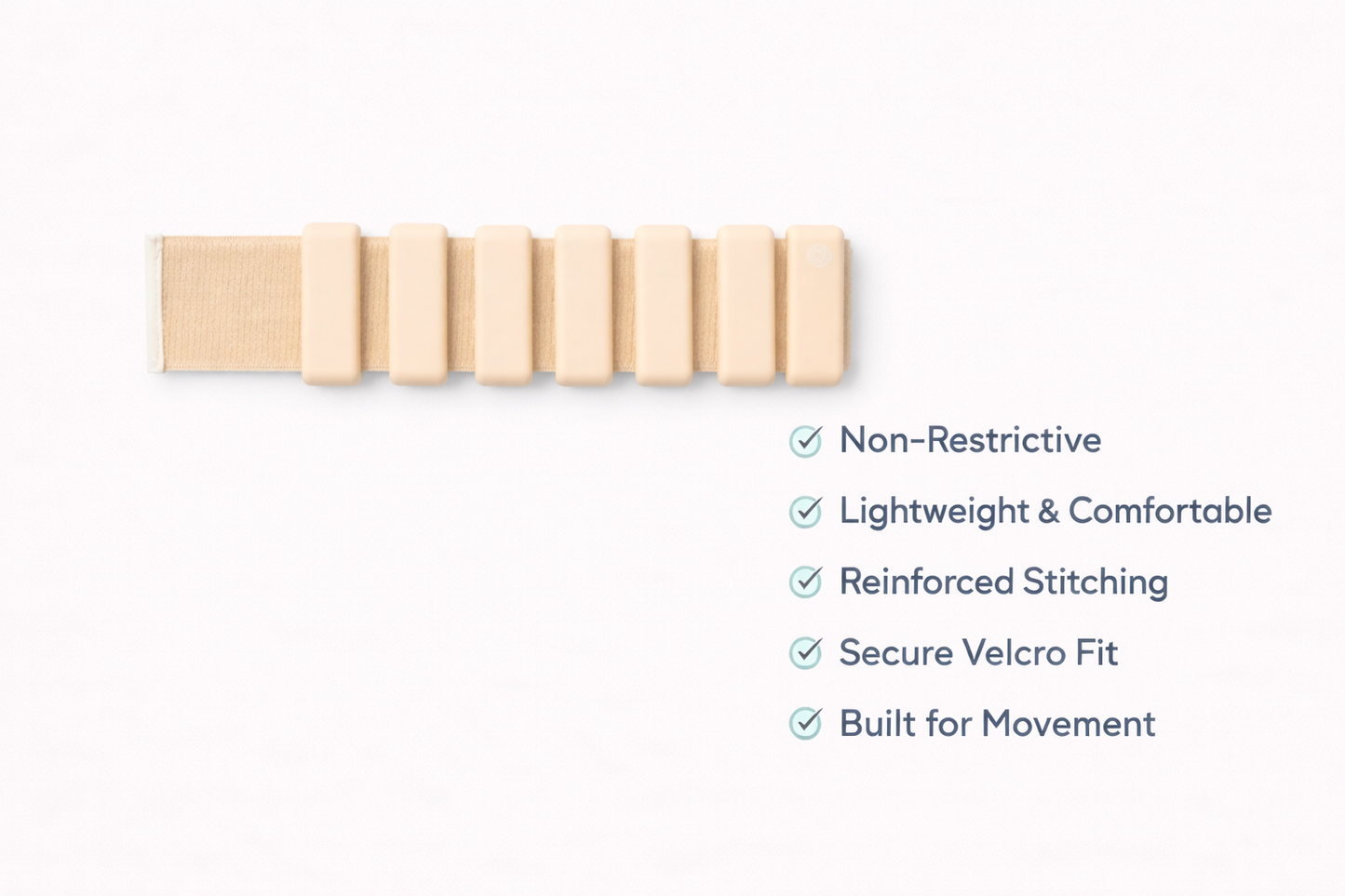 Non-Restrictive
Lightweight & Comfortable
Reinforced Stitching
Secure Velcro Fit
Built for Movement